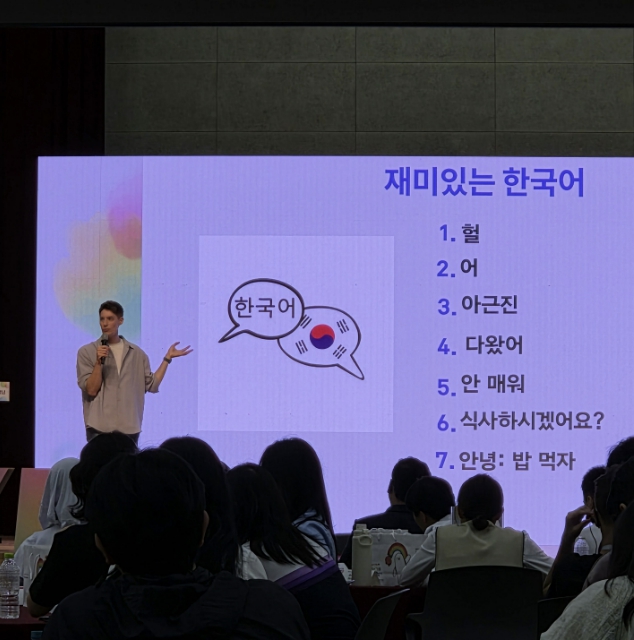 재미있는 한국어

한국어

1. 헐
2. 어
3. 아근진
4. 다왔어
5. 안 매워
6. 식사하시겠어요?
7. 안녕: 밥 먹자